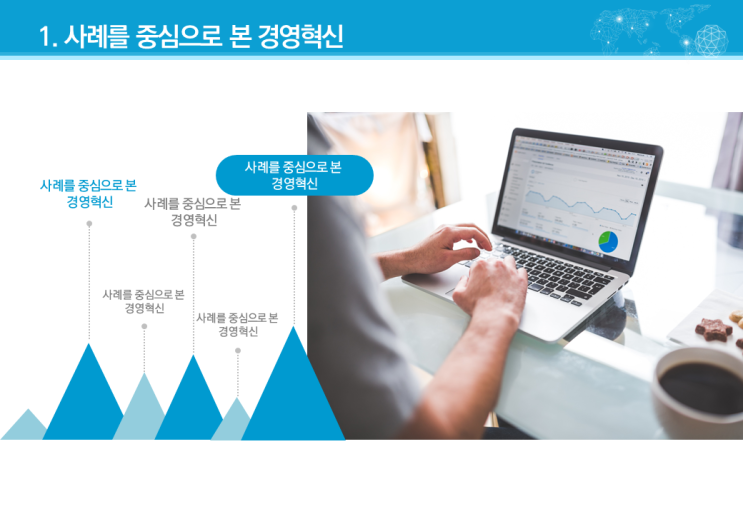 1. 사례를 중심으로 본 경영혁신

사례를 중심으로 본 경영혁신

사례를 중심으로 본 경영혁신

사례를 중심으로 본 경영혁신

사례를 중심으로 본 경영혁신

사례를 중심으로 본 경영혁신